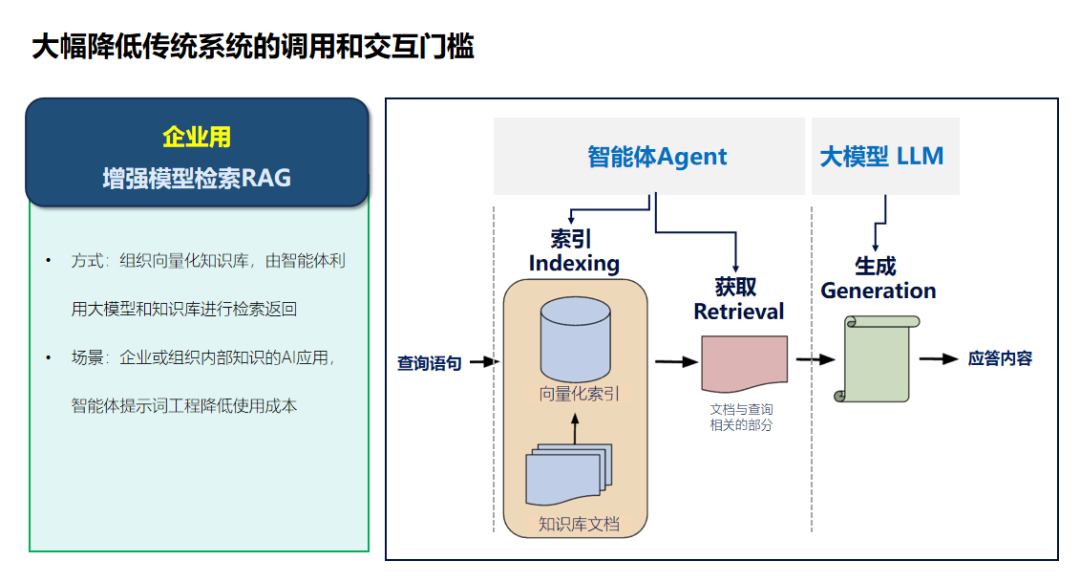 大幅降低传统系统的调用和交互门槛

企业用
增强模型检索RAG

• 方式：组织向量化知识库，由智能体利用大模型和知识库进行检索返回

• 场景：企业或组织内部知识的AI应用，智能体提示词工程降低使用成本

智能体Agent

大模型 LLM

索引
Indexing

获取
Retrieval

生成
Generation

查询语句

向量化索引

知识库文档

文档与查询相关的部分

应答内容